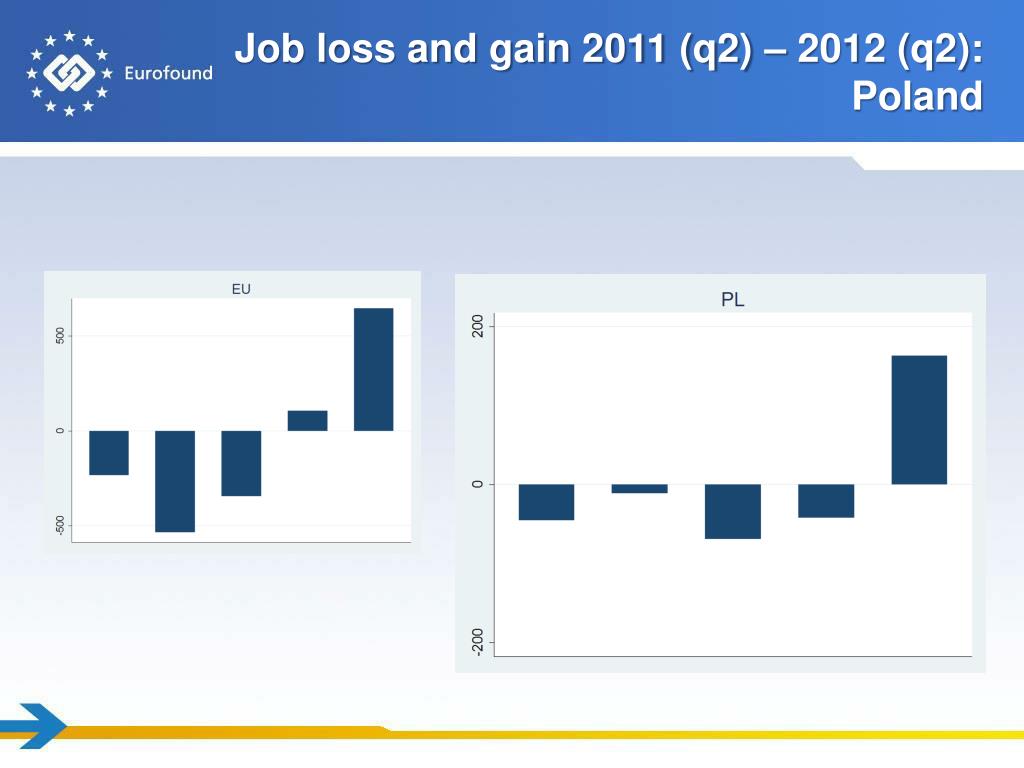 Eurofound

Job loss and gain 2011 (q2) – 2012 (q2): Poland

EU

500

0

-500

PL

200

0

-200